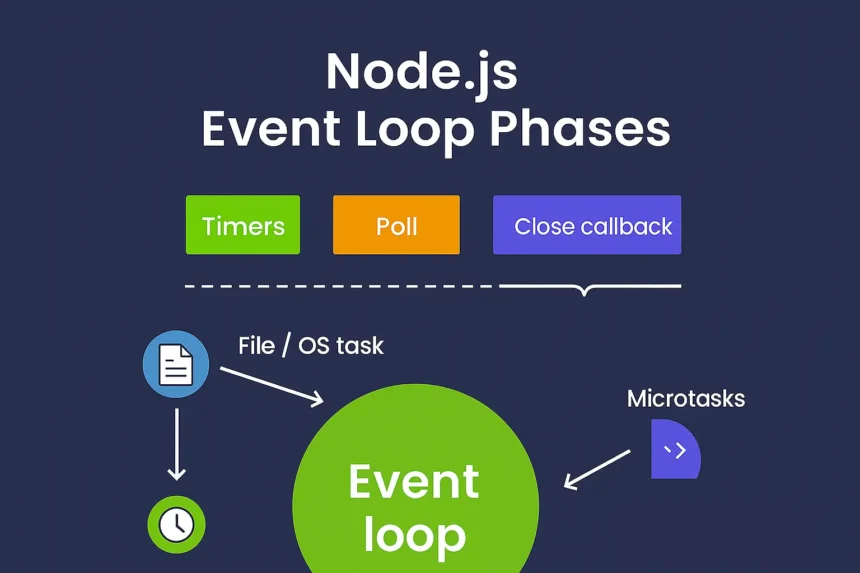 Node.js
Event Loop Phases

Timers

Poll

Close callback

File / OS task

Microtasks

Event loop